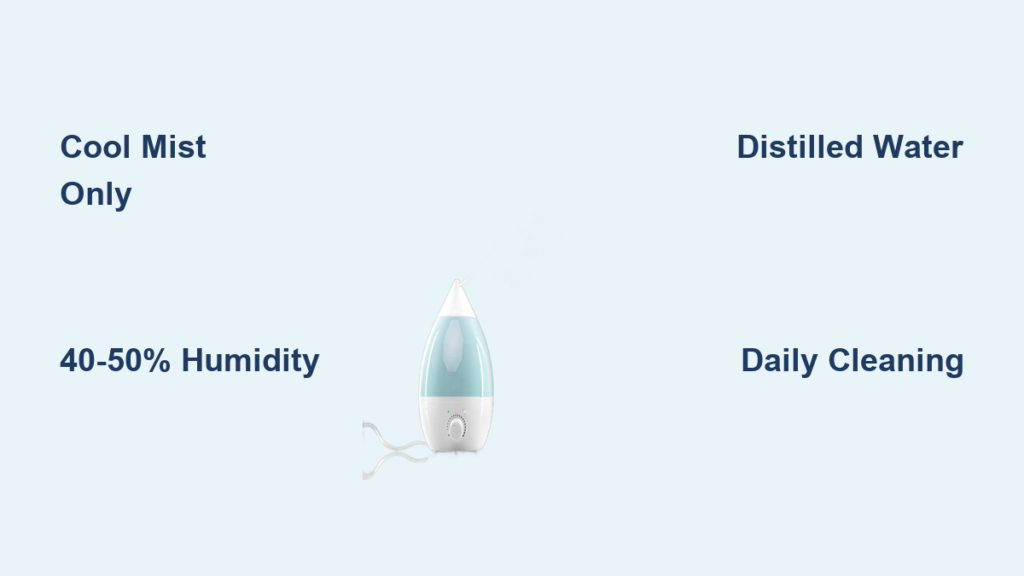 Cool Mist Only

Distilled Water

40-50% Humidity

Daily Cleaning